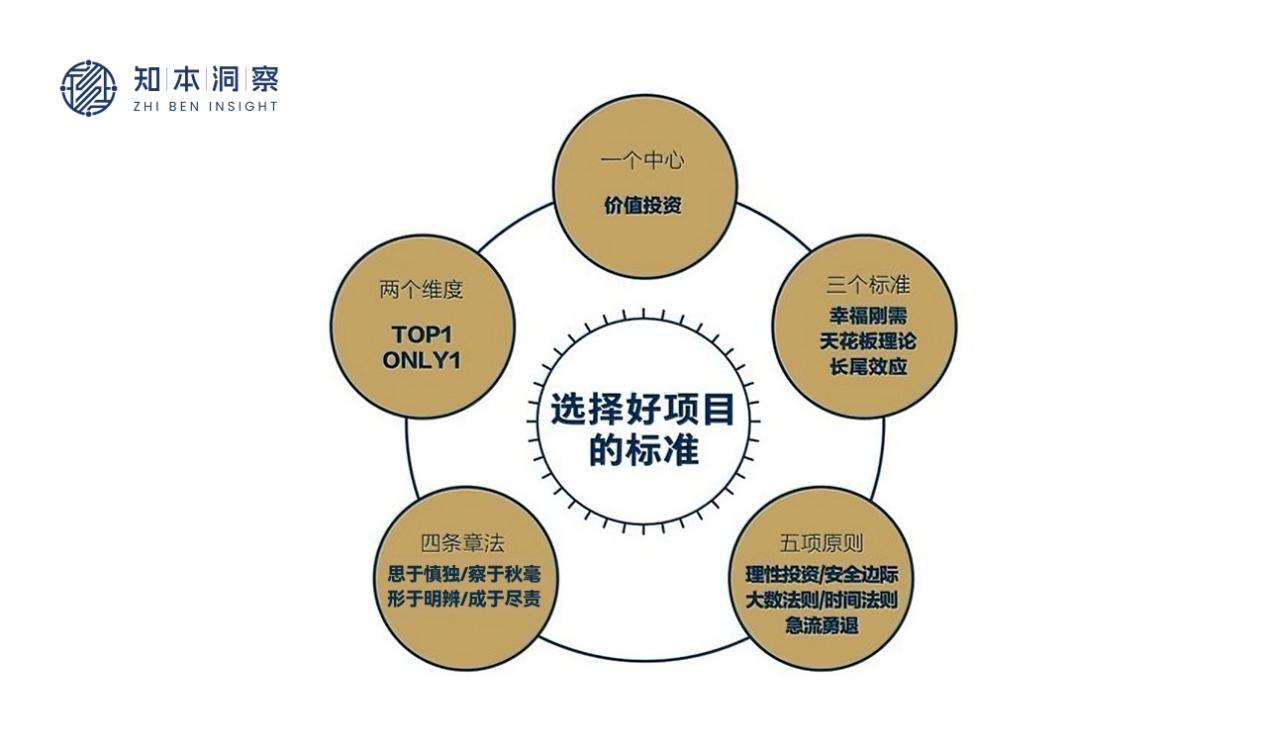 知本洞察
ZHI BEN INSIGHT

一个中心
价值投资

两个维度
TOP1
ONLY1

三个标准
幸福刚需
天花板理论
长尾效应

选择好项目的标准

四条章法
思于慎独/察于秋毫
形于明辨/成于尽责

五项原则
理性投资/安全边际
大数法则/时间法则
急流勇退